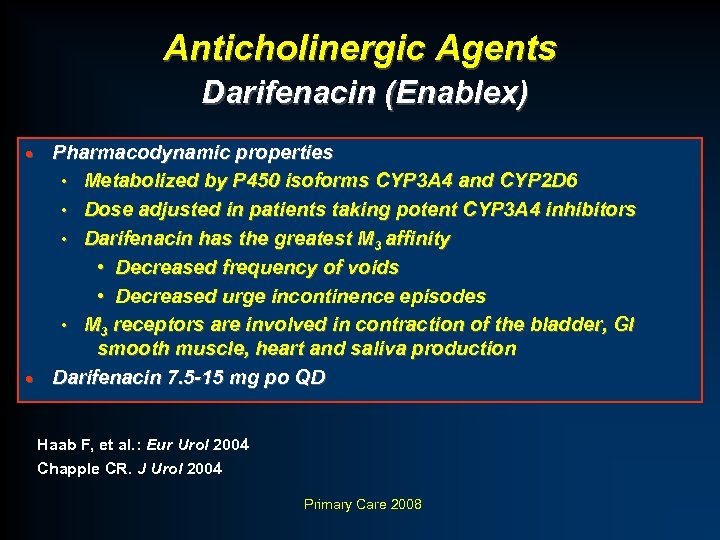 Anticholinergic Agents
Darifenacin (Enablex)

- Pharmacodynamic properties
  - Metabolized by P450 isoforms CYP3A4 and CYP2D6
  - Dose adjusted in patients taking potent CYP3A4 inhibitors
  - Darifenacin has the greatest $M_3$ affinity
    - Decreased frequency of voids
    - Decreased urge incontinence episodes
  - $M_3$ receptors are involved in contraction of the bladder, GI smooth muscle, heart and saliva production
- Darifenacin 7.5-15 mg po QD

Haab F, et al.: Eur Urol 2004
Chapple CR. J Urol 2004

Primary Care 2008